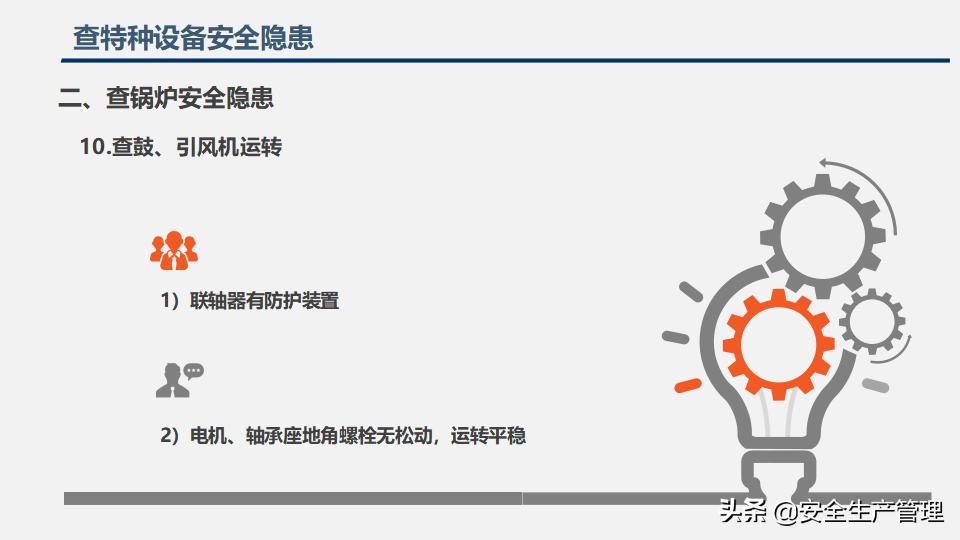 查特种设备安全隐患

二、查锅炉安全隐患

10.查鼓、引风机运转

1）联轴器有防护装置

2）电机、轴承座地角螺栓无松动，运转平稳

头条 @安全生产管理